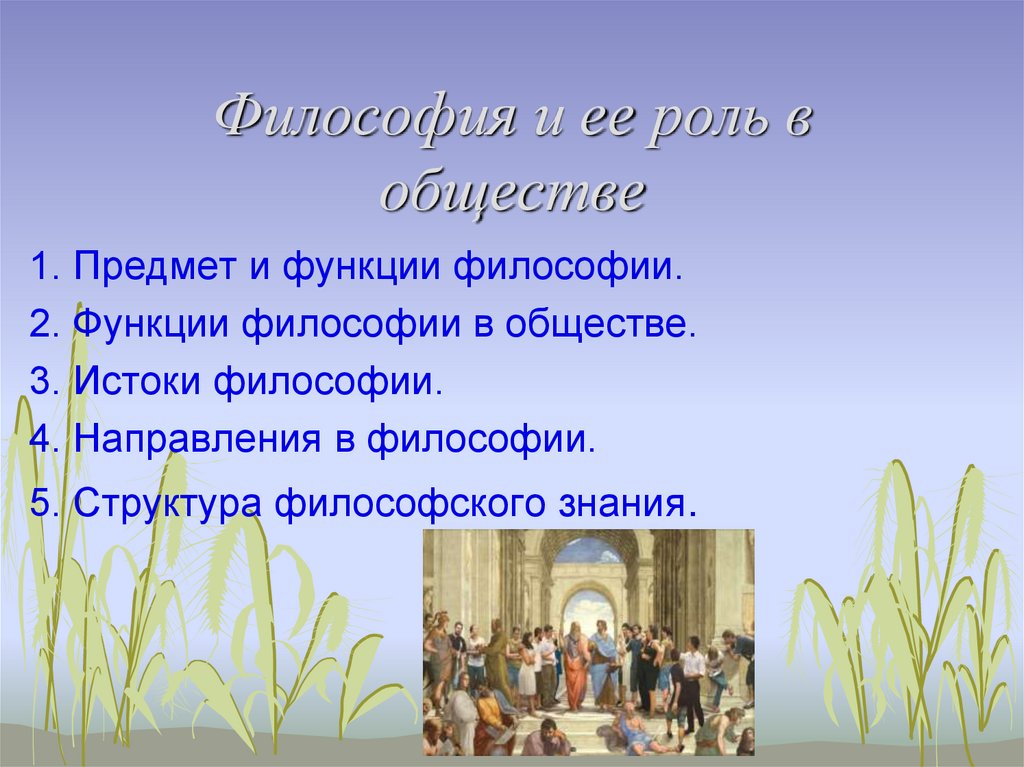 Философия и ее роль в обществе

1. Предмет и функции философии.
2. Функции философии в обществе.
3. Истоки философии.
4. Направления в философии.
5. Структура философского знания.